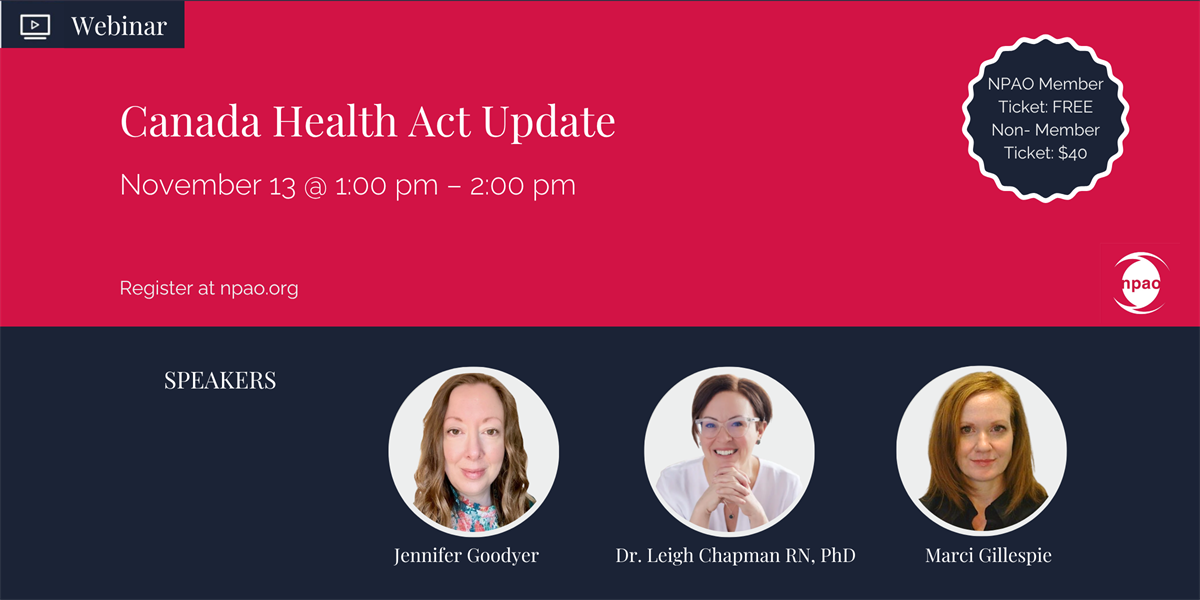 Webinar

Canada Health Act Update

November 13 @ 1:00 pm – 2:00 pm

NPAO Member Ticket: FREE Non- Member Ticket: $40

Register at npao.org

npao

SPEAKERS

Jennifer Goodyer

Dr. Leigh Chapman RN, PhD

Marci Gillespie